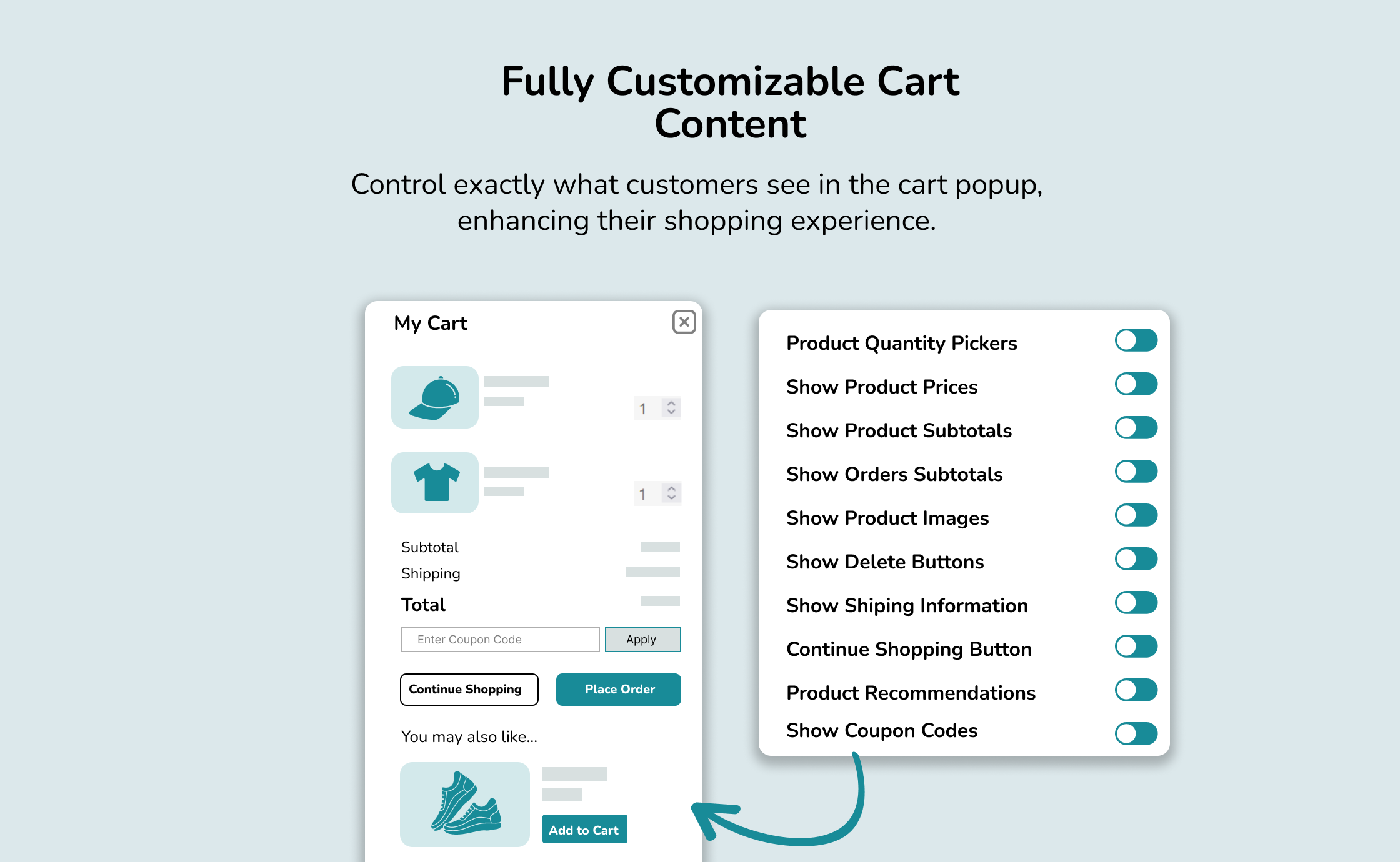 Fully Customizable Cart Content

Control exactly what customers see in the cart popup, enhancing their shopping experience.

My Cart

1

1

Subtotal
Shipping
Total

Enter Coupon Code
Apply

Continue Shopping
Place Order

You may also like...

Add to Cart

Product Quantity Pickers
Show Product Prices
Show Product Subtotals
Show Orders Subtotals
Show Product Images
Show Delete Buttons
Show Shiping Information
Continue Shopping Button
Product Recommendations
Show Coupon Codes